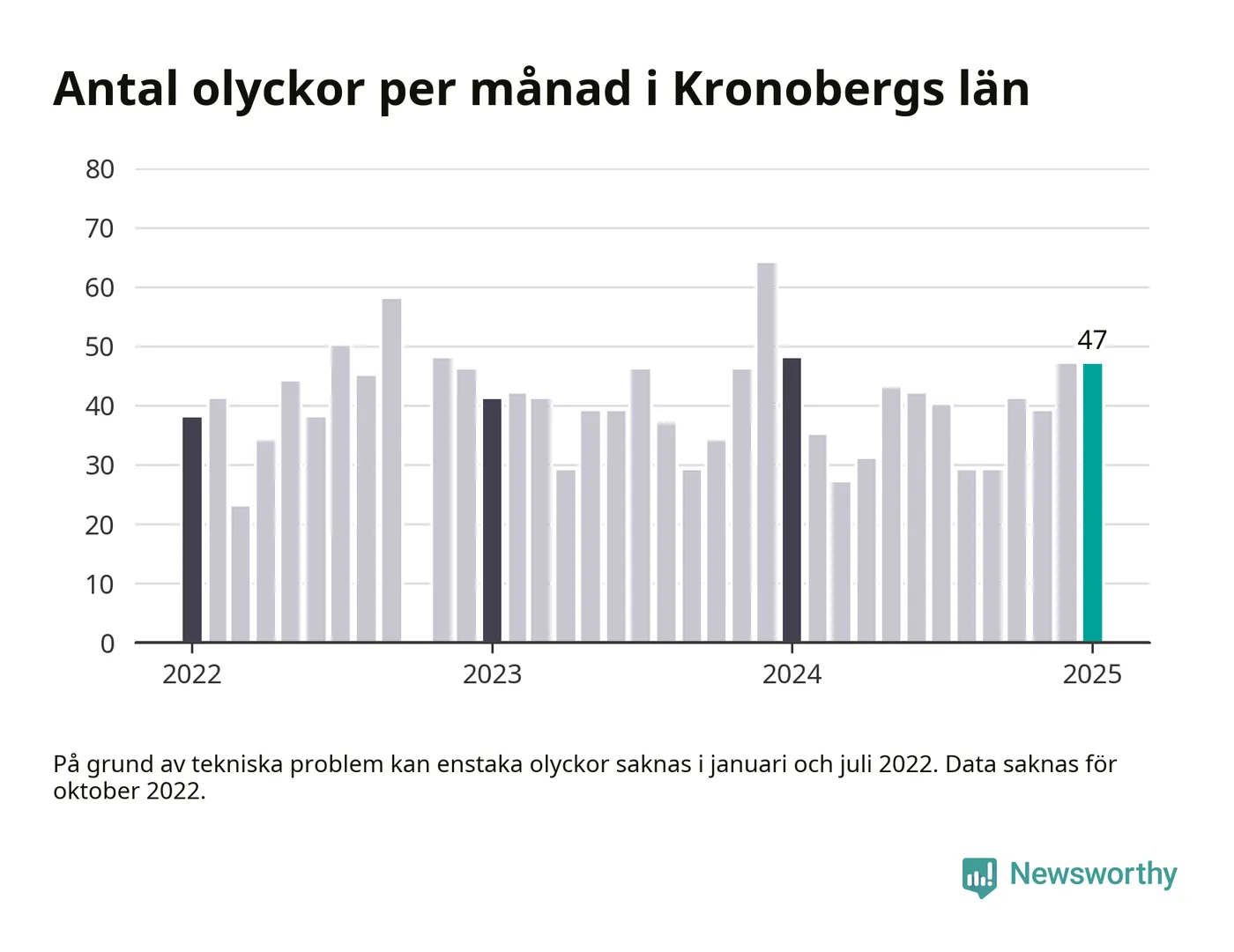 Antal olyckor per månad i Kronobergs län

80
70
60
50
40
30
20
10
0

47

2022
2023
2024
2025

På grund av tekniska problem kan enstaka olyckor saknas i januari och juli 2022. Data saknas för oktober 2022.

Newsworthy